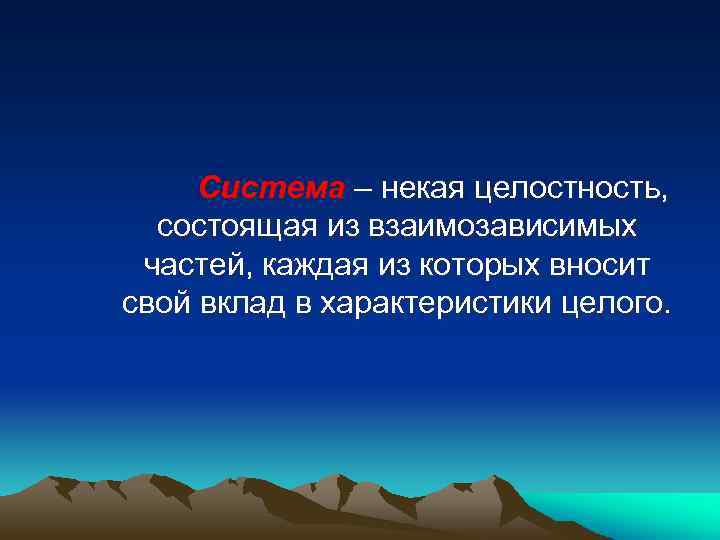 Система – некая целостность, состоящая из взаимозависимых частей, каждая из которых вносит свой вклад в характеристики целого.